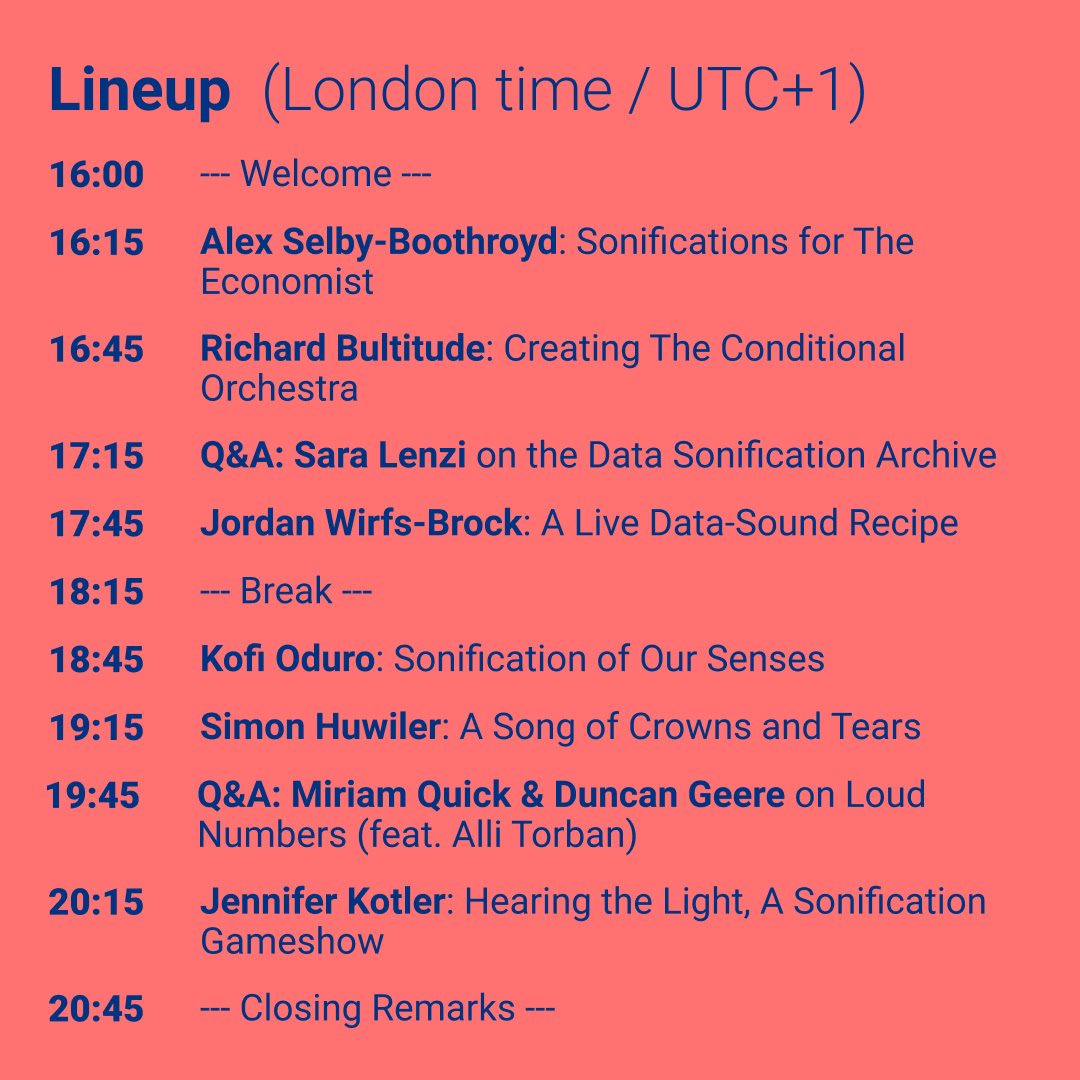 Lineup (London time / UTC+1)

16:00 --- Welcome ---

16:15 Alex Selby-Boothroyd: Sonifications for The Economist

16:45 Richard Bultitude: Creating The Conditional Orchestra

17:15 Q&A: Sara Lenzi on the Data Sonification Archive

17:45 Jordan Wirfs-Brock: A Live Data-Sound Recipe

18:15 --- Break ---

18:45 Kofi Oduro: Sonification of Our Senses

19:15 Simon Huwiler: A Song of Crowns and Tears

19:45 Q&A: Miriam Quick & Duncan Geere on Loud Numbers (feat. Alli Torban)

20:15 Jennifer Kotler: Hearing the Light, A Sonification Gameshow

20:45 --- Closing Remarks ---